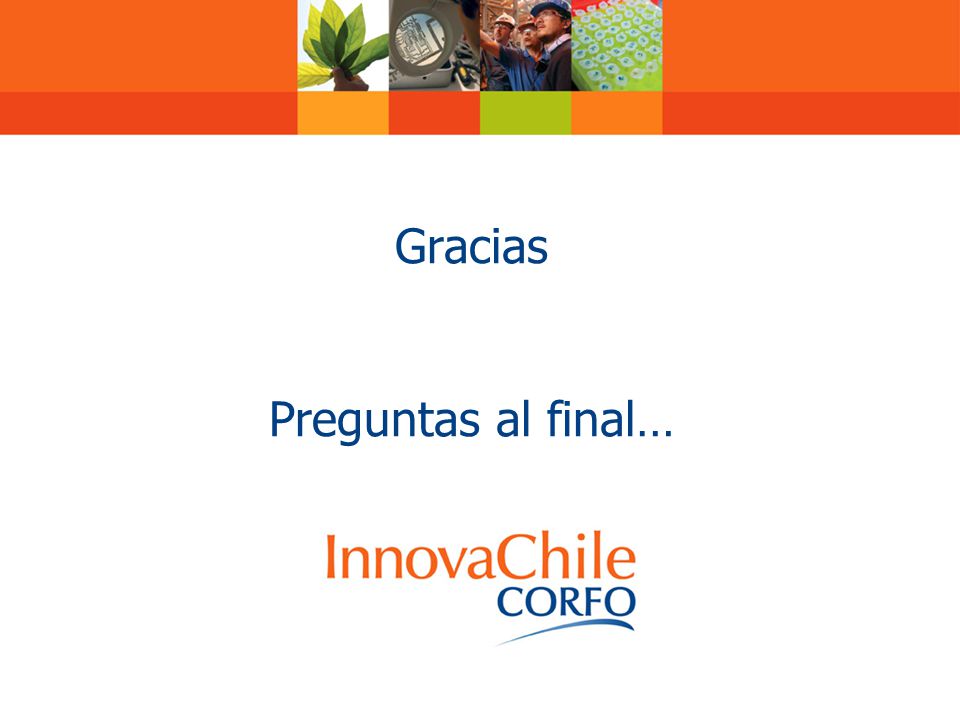 Gracias

Preguntas al final…

InnovaChile
CORFO